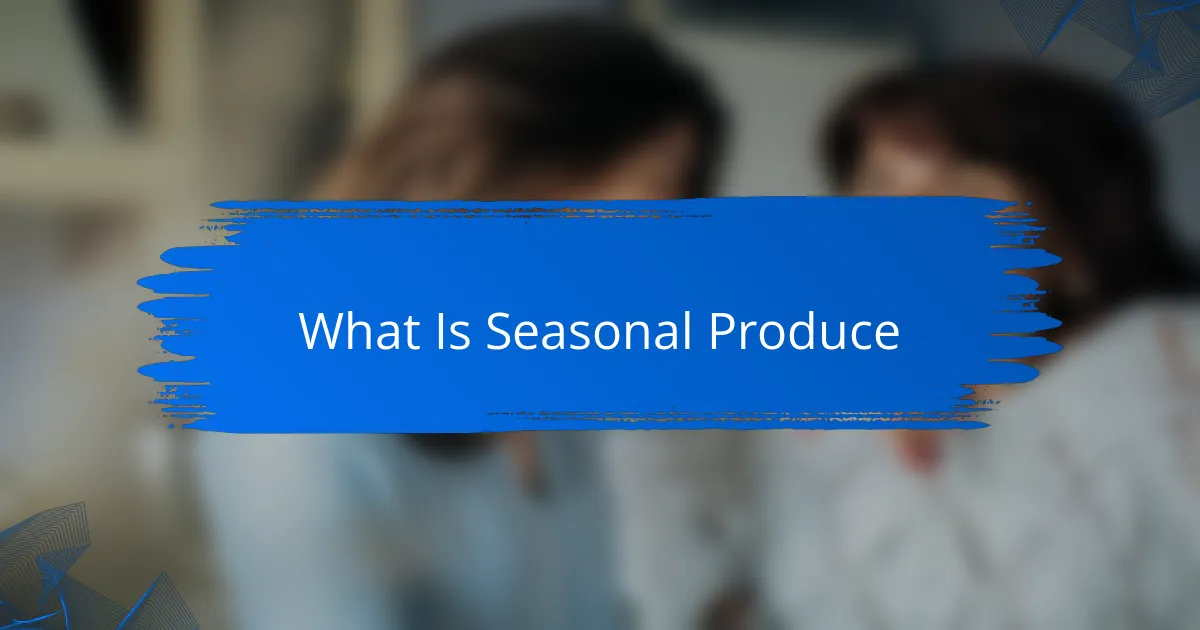 What Is Seasonal Produce